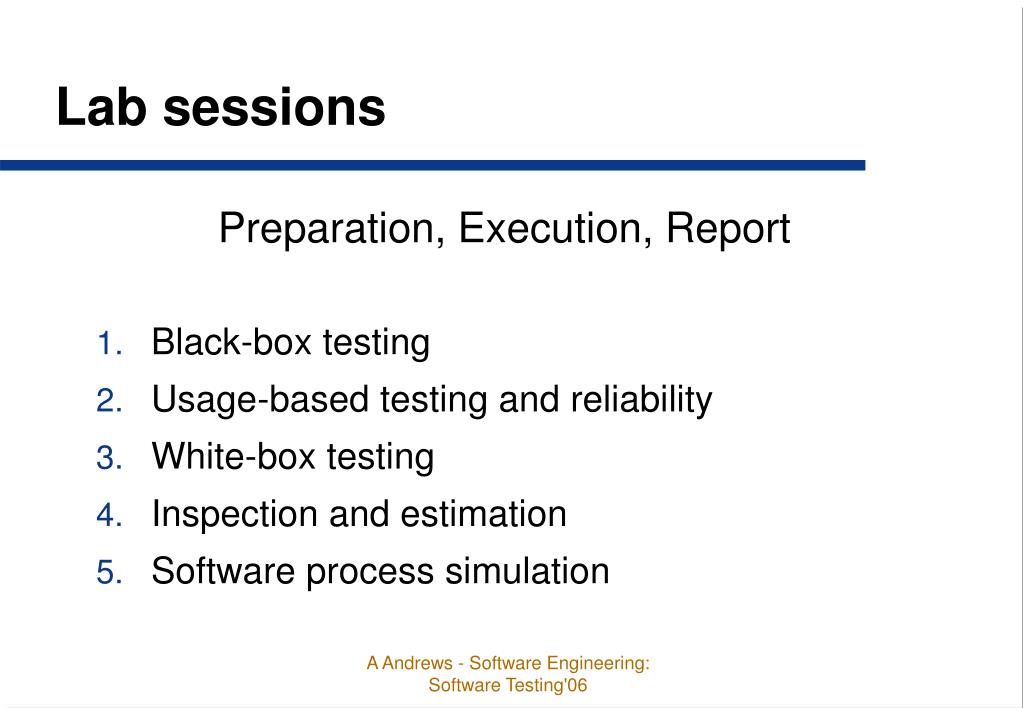 Lab sessions

Preparation, Execution, Report

1. Black-box testing
2. Usage-based testing and reliability
3. White-box testing
4. Inspection and estimation
5. Software process simulation

A Andrews - Software Engineering: Software Testing'06